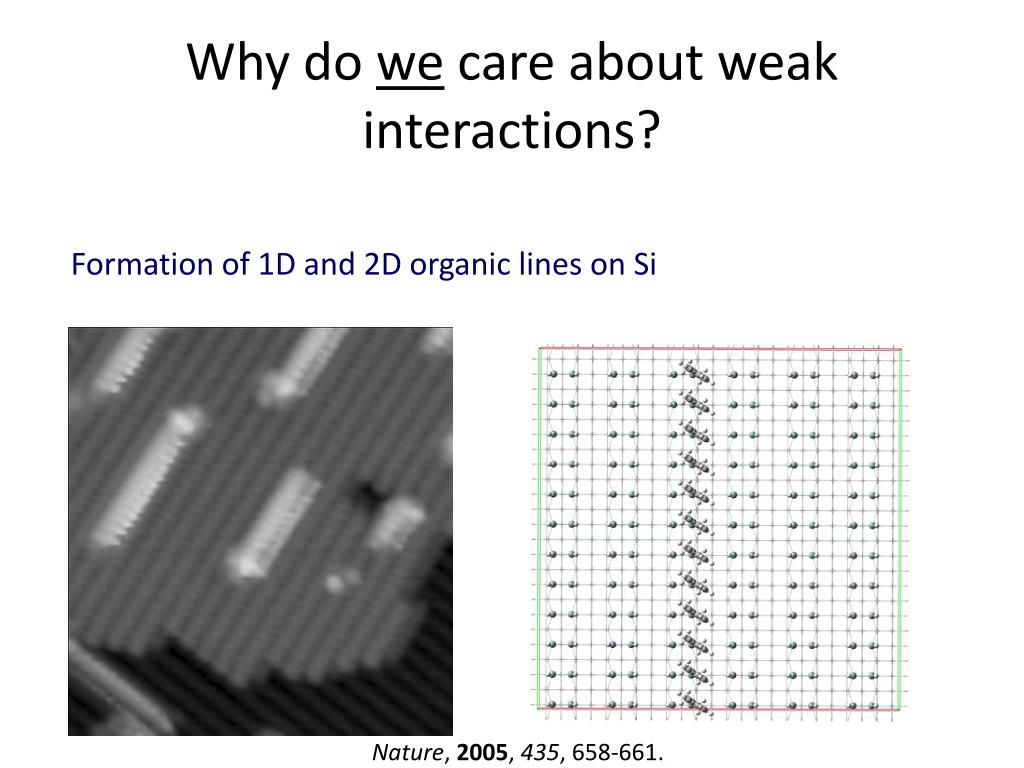 Why do we care about weak interactions?

Formation of 1D and 2D organic lines on Si

Nature, 2005, 435, 658-661.